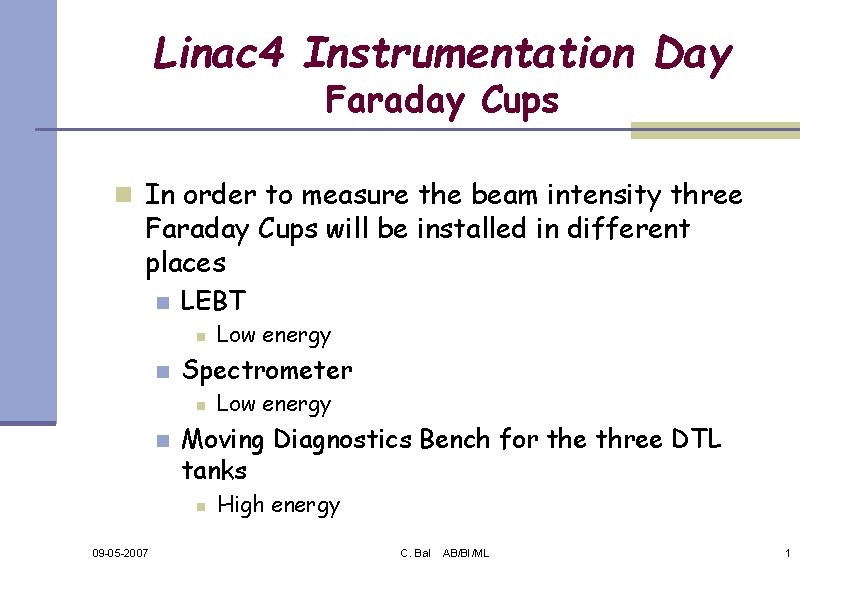 Linac4 Instrumentation Day
Faraday Cups

In order to measure the beam intensity three Faraday Cups will be installed in different places

LEBT

Low energy

Spectrometer

Low energy

Moving Diagnostics Bench for the three DTL tanks

High energy

09-05-2007 C. Bal AB/BI/ML 1